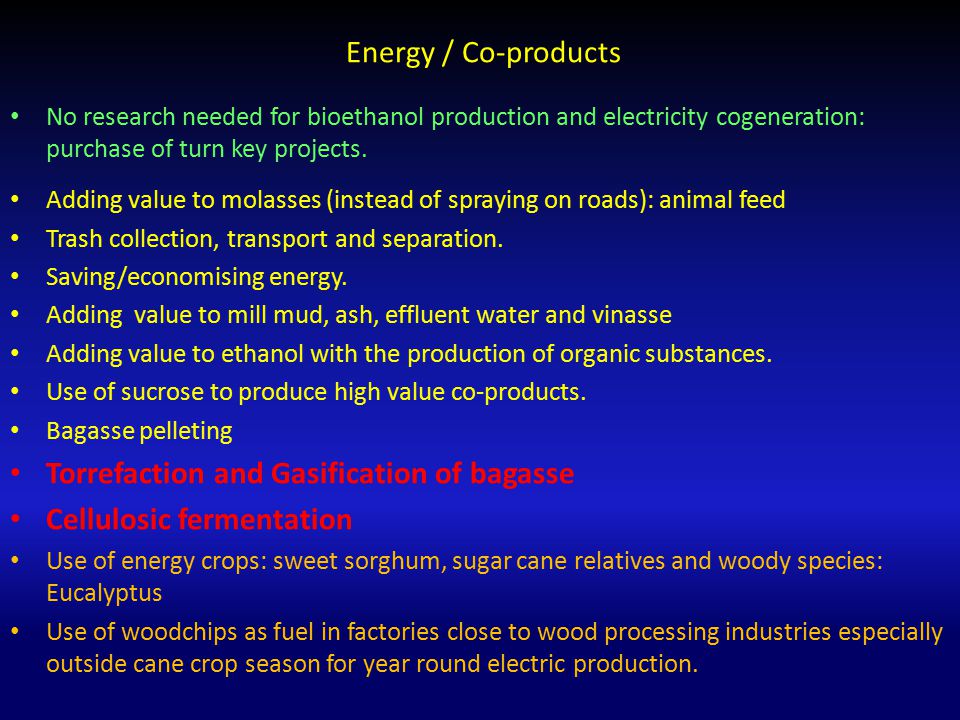 Energy / Co-products

• No research needed for bioethanol production and electricity cogeneration: purchase of turn key projects.

• Adding value to molasses (instead of spraying on roads): animal feed
• Trash collection, transport and separation.
• Saving/economising energy.
• Adding value to mill mud, ash, effluent water and vinasse
• Adding value to ethanol with the production of organic substances.
• Use of sucrose to produce high value co-products.
• Bagasse pelleting
• Torrefaction and Gasification of bagasse
• Cellulosic fermentation
• Use of energy crops: sweet sorghum, sugar cane relatives and woody species: Eucalyptus
• Use of woodchips as fuel in factories close to wood processing industries especially outside cane crop season for year round electric production.